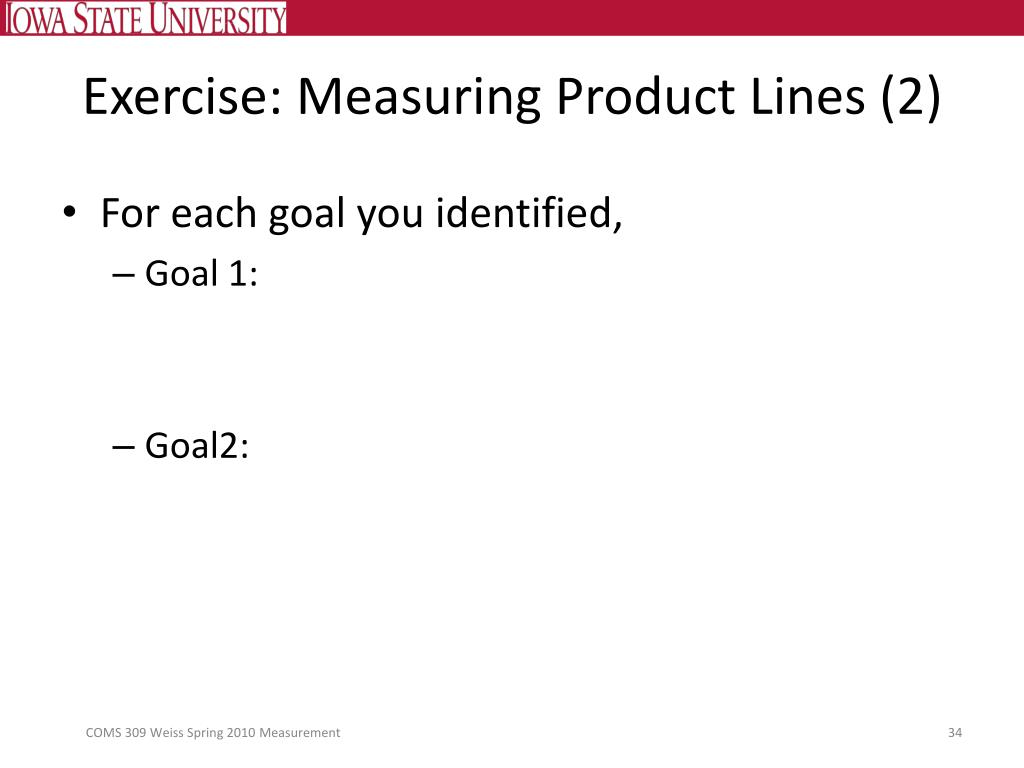 IOWA STATE UNIVERSITY

Exercise: Measuring Product Lines (2)

• For each goal you identified,
– Goal 1:

– Goal2:

COMS 309 Weiss Spring 2010 Measurement

34